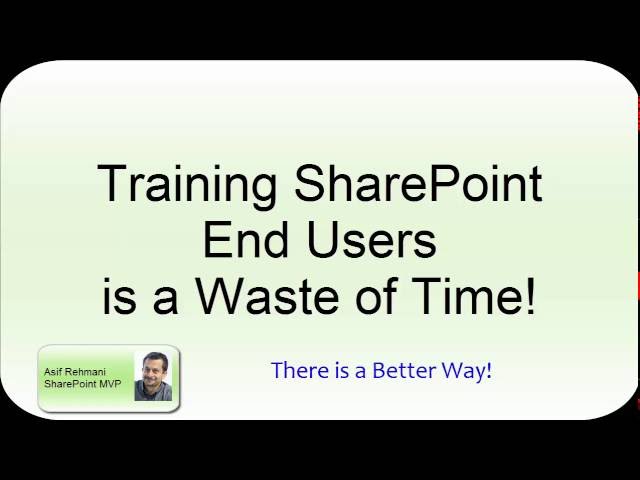 Training SharePoint End Users is a Waste of Time!

Asif Rehmani
SharePoint MVP

There is a Better Way!